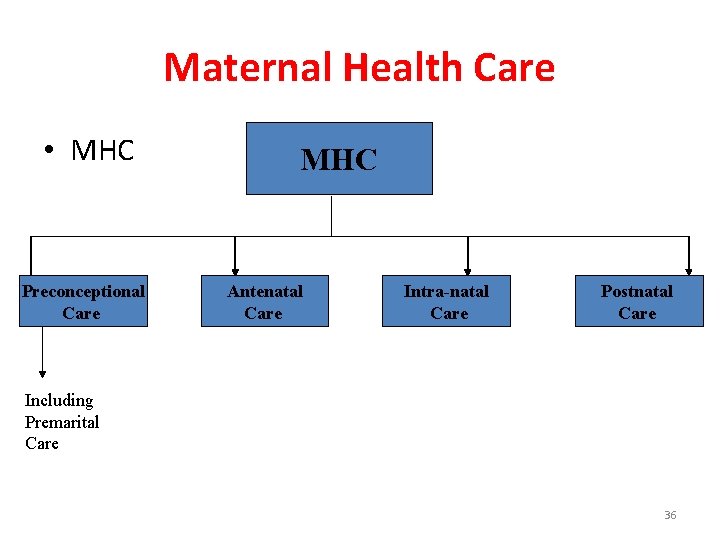 Maternal Health Care

• MHC

MHC

Preconceptional Care

Antenatal Care

Intra-natal Care

Postnatal Care

Including Premarital Care

36